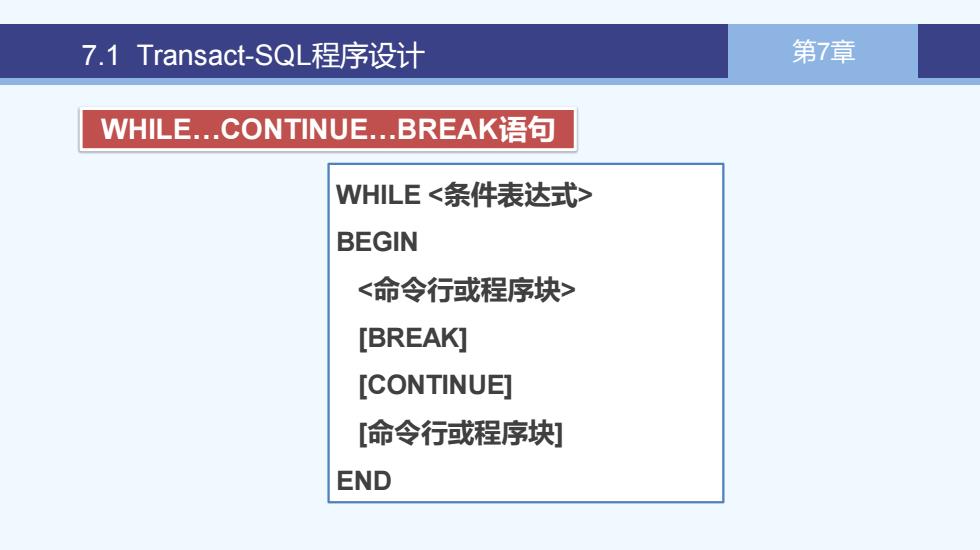 7.1 Transact-SQL程序设计

第7章

WHILE…CONTINUE…BREAK语句

WHILE <条件表达式>
BEGIN
<命令行或程序块>
[BREAK]
[CONTINUE]
[命令行或程序块]
END